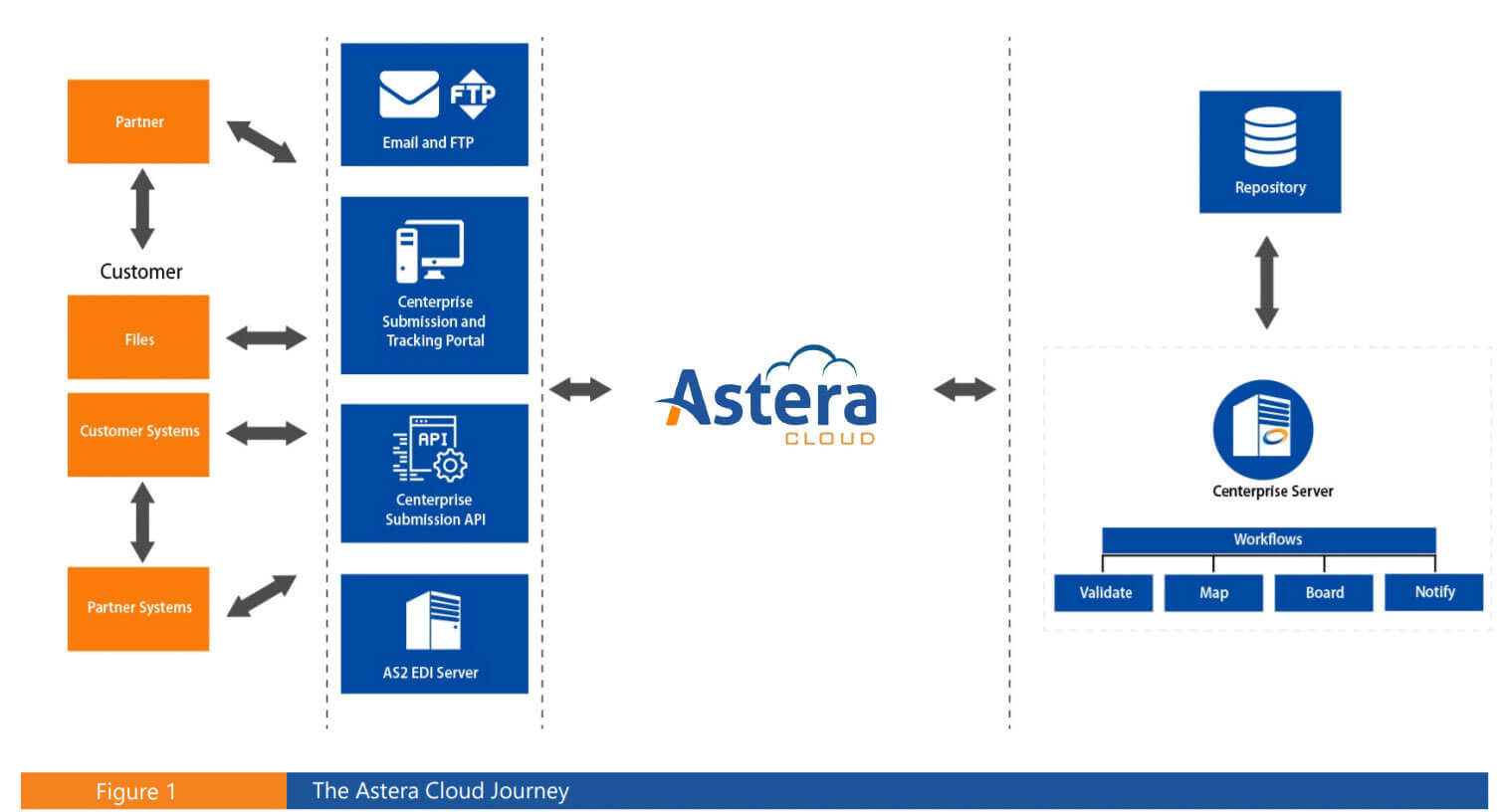 Partner

Customer

Files

Customer Systems

Partner Systems

FTP

Email and FTP

Centerprise Submission and Tracking Portal

API

Centerprise Submission API

AS2 EDI Server

Astera CLOUD

Repository

Centerprise Server

Workflows

Validate

Map

Board

Notify

Figure 1

The Astera Cloud Journey